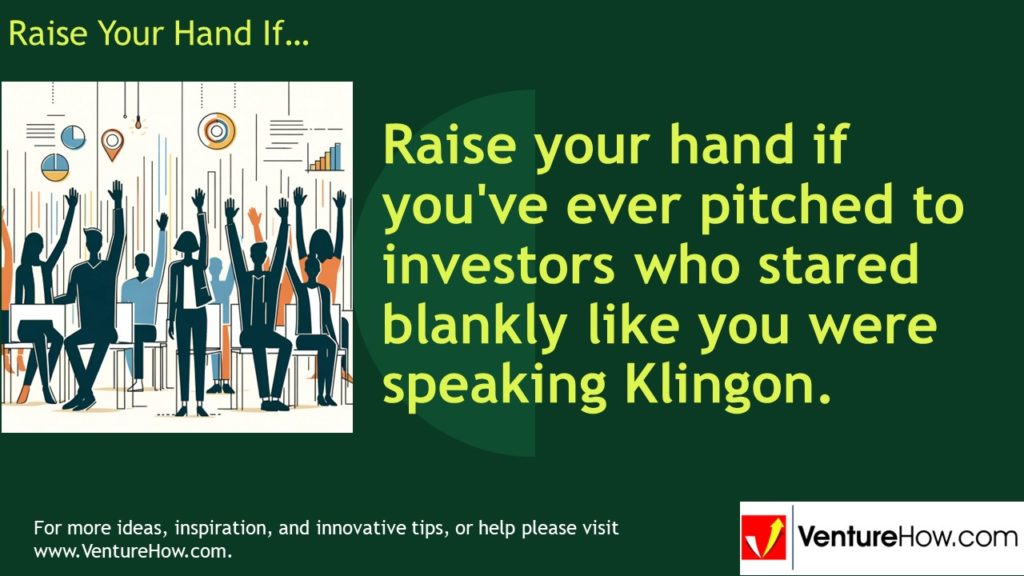 Raise Your Hand If...

Raise your hand if you've ever pitched to investors who stared blankly like you were speaking Klingon.

For more ideas, inspiration, and innovative tips, or help please visit www.VentureHow.com.

VentureHow.com